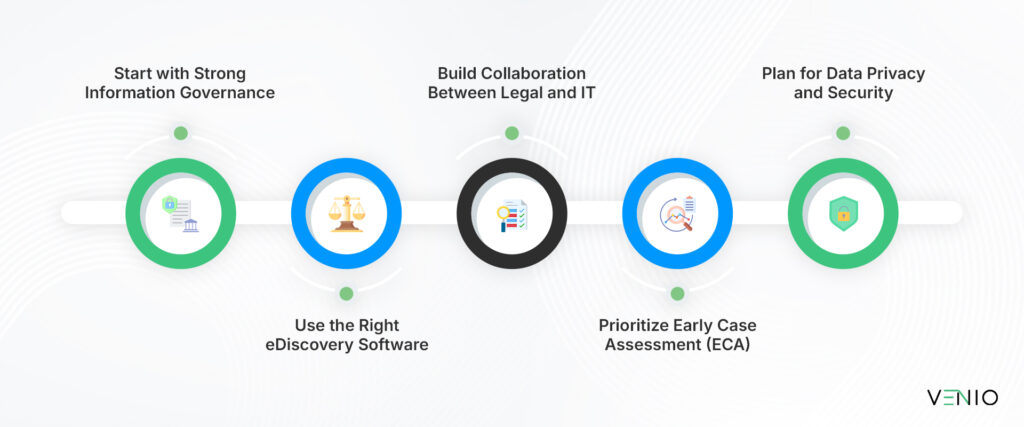 Start with Strong Information Governance

Use the Right eDiscovery Software

Build Collaboration Between Legal and IT

Prioritize Early Case Assessment (ECA)

Plan for Data Privacy and Security

VENIO